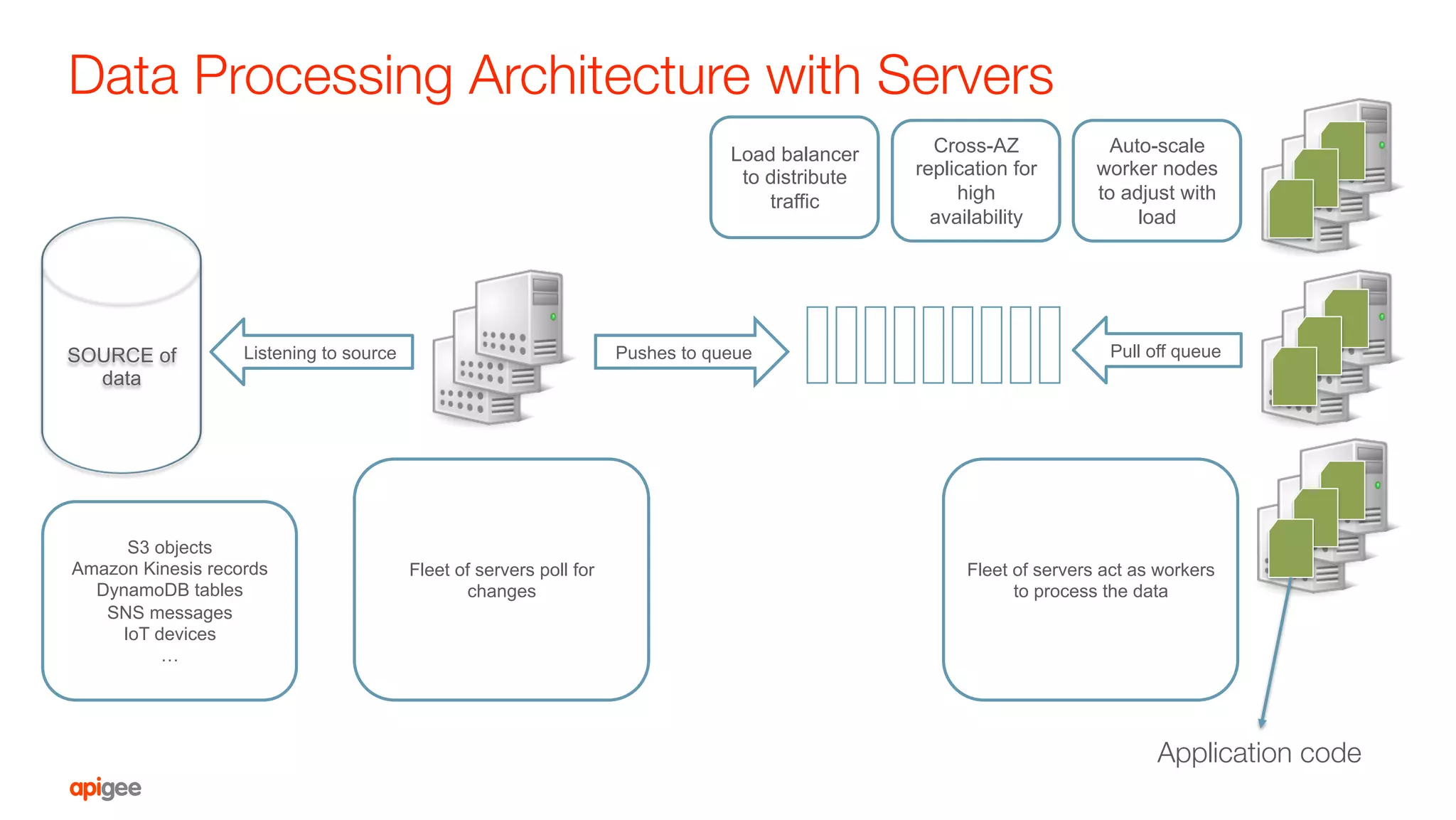 Data Processing Architecture with Servers

Load balancer to distribute traffic

Cross-AZ replication for high availability

Auto-scale worker nodes to adjust with load

SOURCE of data

Listening to source

Pushes to queue

Pull off queue

S3 objects
Amazon Kinesis records
DynamoDB tables
SNS messages
IoT devices
…

Fleet of servers poll for changes

Fleet of servers act as workers to process the data

Application code

apigee